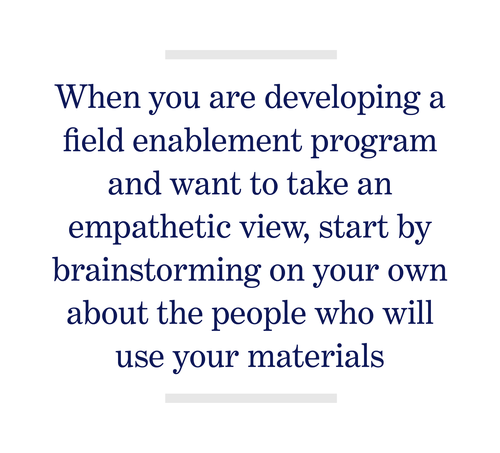 When you are developing a field enablement program and want to take an empathetic view, start by brainstorming on your own about the people who will use your materials